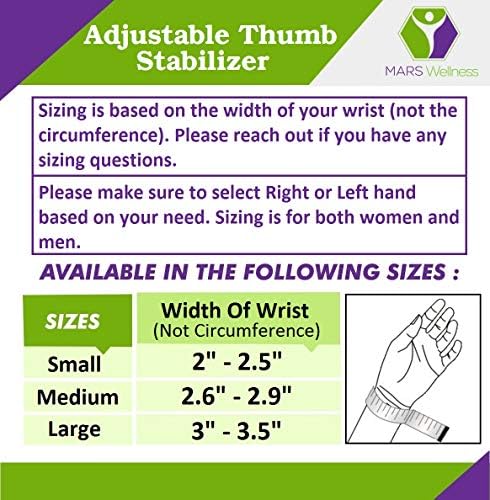 Adjustable Thumb Stabilizer

MARS Wellness

Sizing is based on the width of your wrist (not the circumference). Please reach out if you have any sizing questions.

Please make sure to select Right or Left hand based on your need. Sizing is for both women and men.

AVAILABLE IN THE FOLLOWING SIZES :

| SIZES | Width Of Wrist (Not Circumference) |
|---|---|
| Small | 2" - 2.5" |
| Medium | 2.6" - 2.9" |
| Large | 3" - 3.5" |